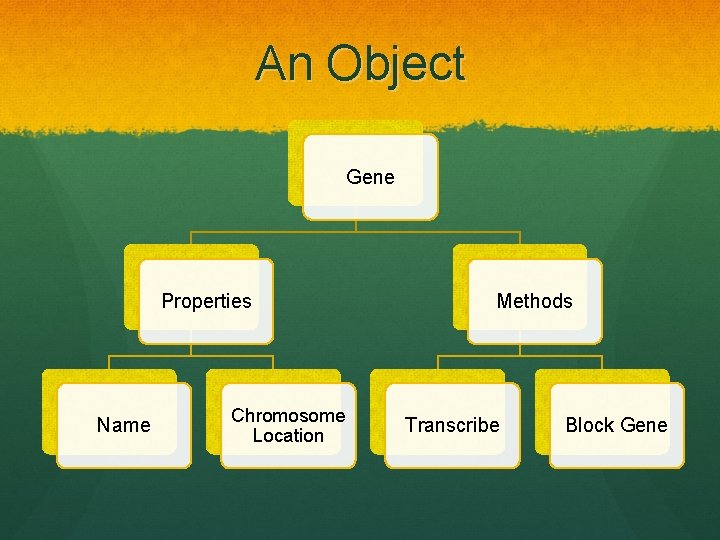 An Object

Gene

Properties

Methods

Name

Chromosome Location

Transcribe

Block Gene